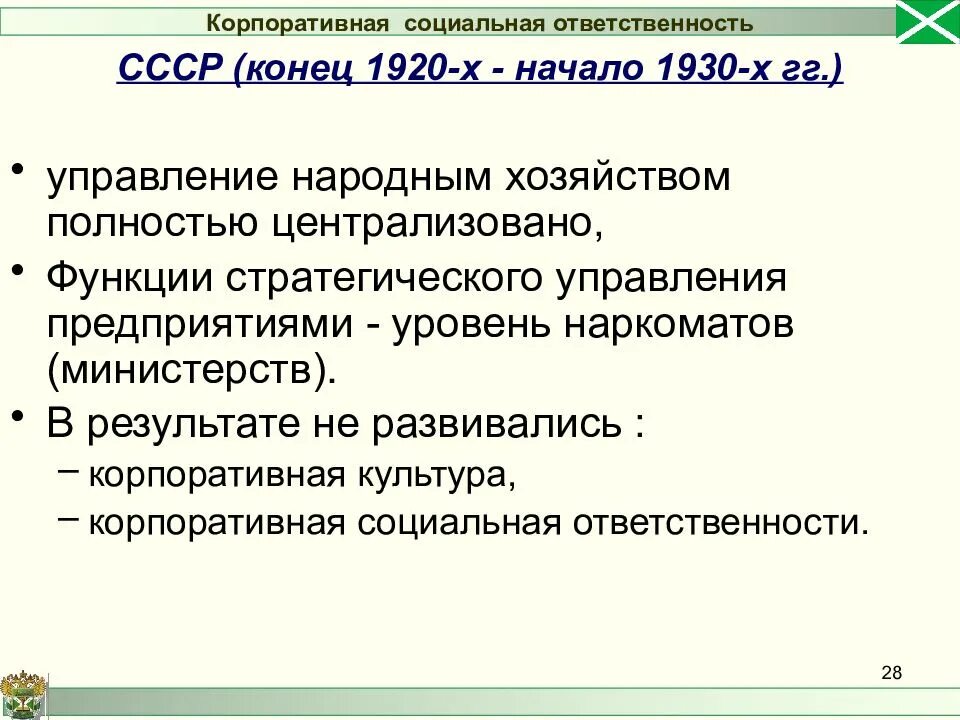 Корпоративная социальная ответственность

СССР (конец 1920-х - начало 1930-х гг.)

• управление народным хозяйством полностью централизовано,

• Функции стратегического управления предприятиями - уровень наркоматов (министерств).

• В результате не развивались :

– корпоративная культура,

– корпоративная социальная ответственности.

28